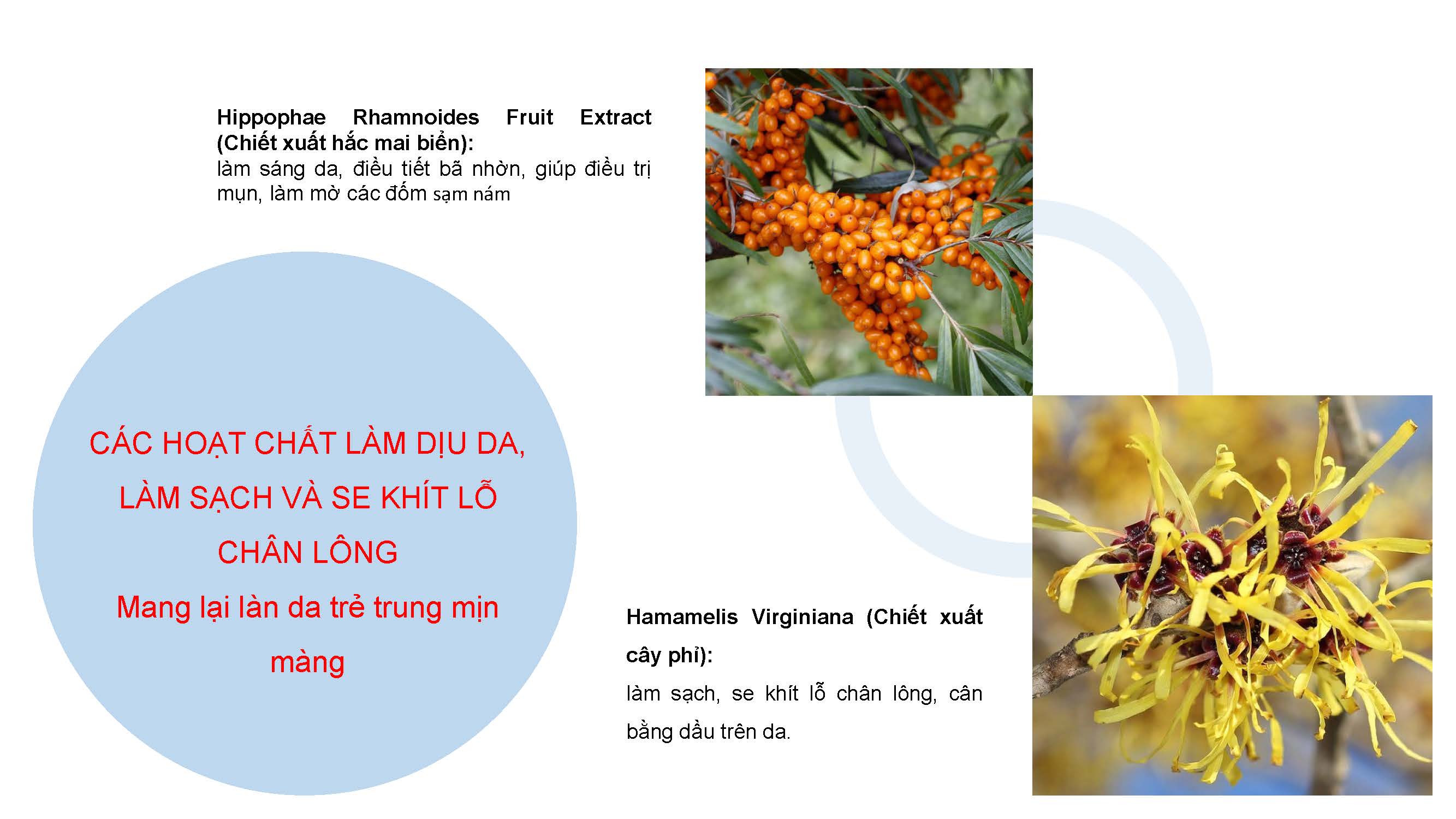 Hippophae Rhamnoides Fruit Extract (Chiết xuất hắc mai biển):
làm sáng da, điều tiết bã nhờn, giúp điều trị mụn, làm mờ các đốm sạm nám

CÁC HOẠT CHẤT LÀM DỊU DA, LÀM SẠCH VÀ SE KHÍT LỖ CHÂN LÔNG
Mang lại làn da trẻ trung mịn màng

Hamamelis Virginiana (Chiết xuất cây phỉ):
làm sạch, se khít lỗ chân lông, cân bằng dầu trên da.